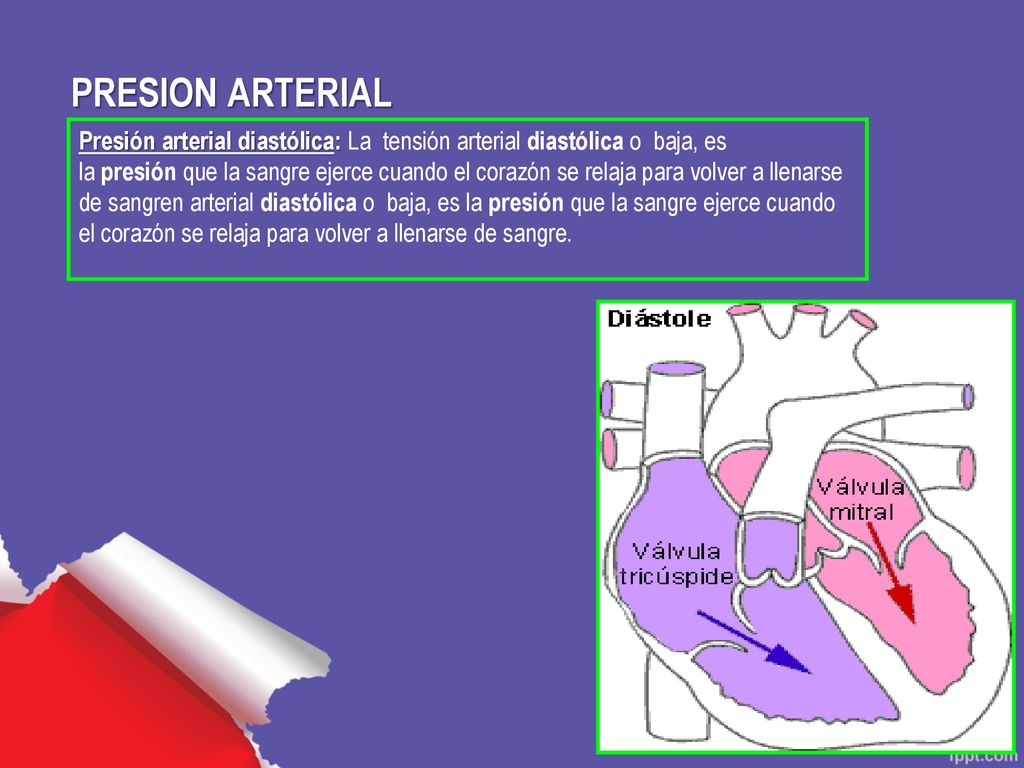 PRESION ARTERIAL

Presión arterial diastólica: La tensión arterial diastólica o baja, es la presión que la sangre ejerce cuando el corazón se relaja para volver a llenarse de sangren arterial diastólica o baja, es la presión que la sangre ejerce cuando el corazón se relaja para volver a llenarse de sangre.

Diástole

Válvula mitral

Válvula tricúspide

fppt.com